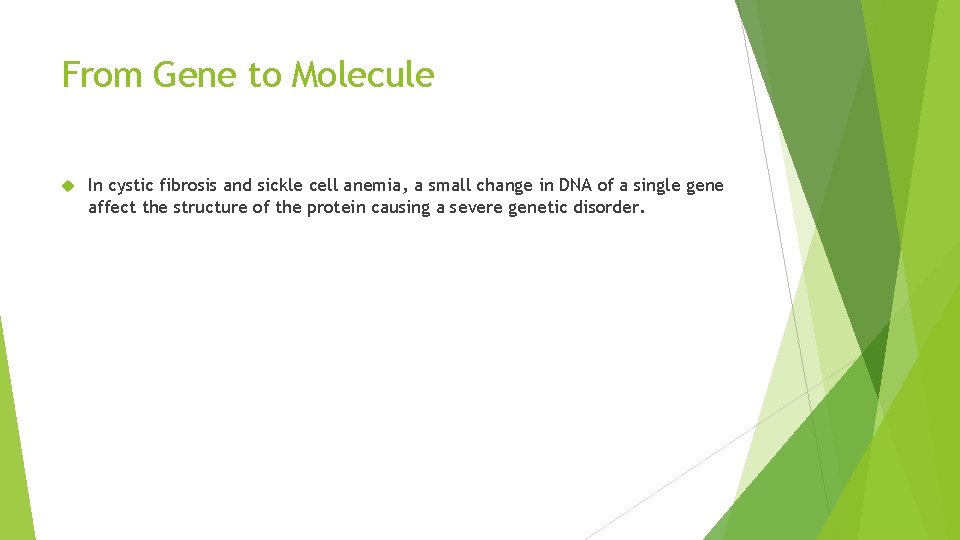 From Gene to Molecule

In cystic fibrosis and sickle cell anemia, a small change in DNA of a single gene affect the structure of the protein causing a severe genetic disorder.